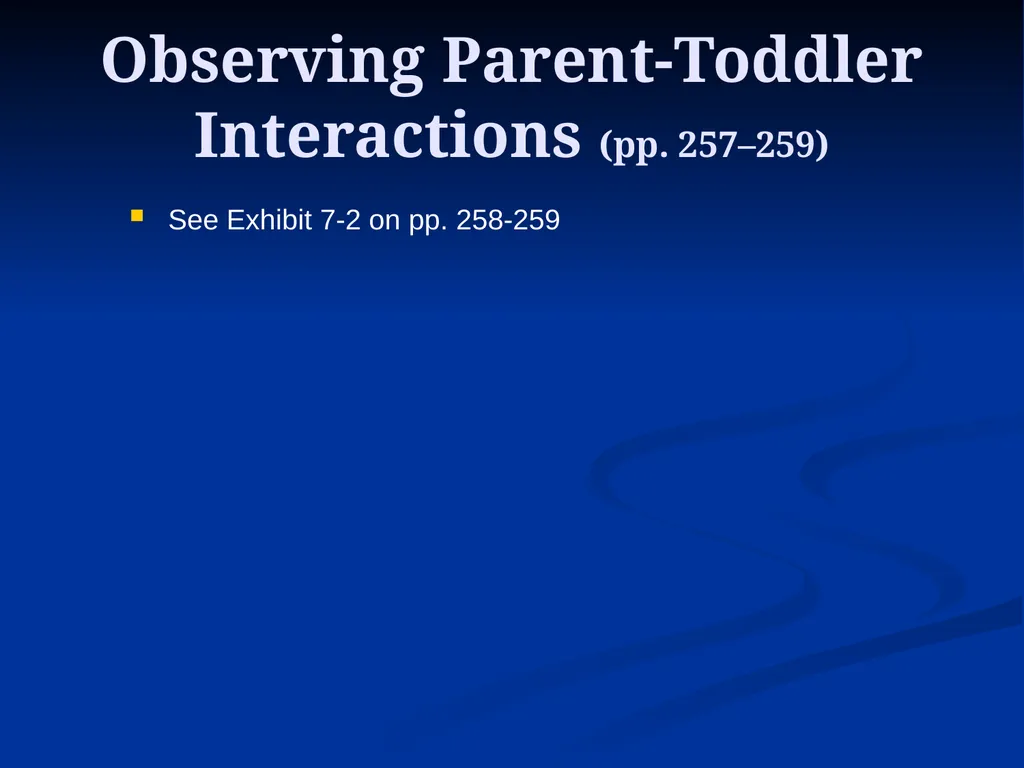 Observing Parent-Toddler Interactions (pp. 257–259)

See Exhibit 7-2 on pp. 258-259